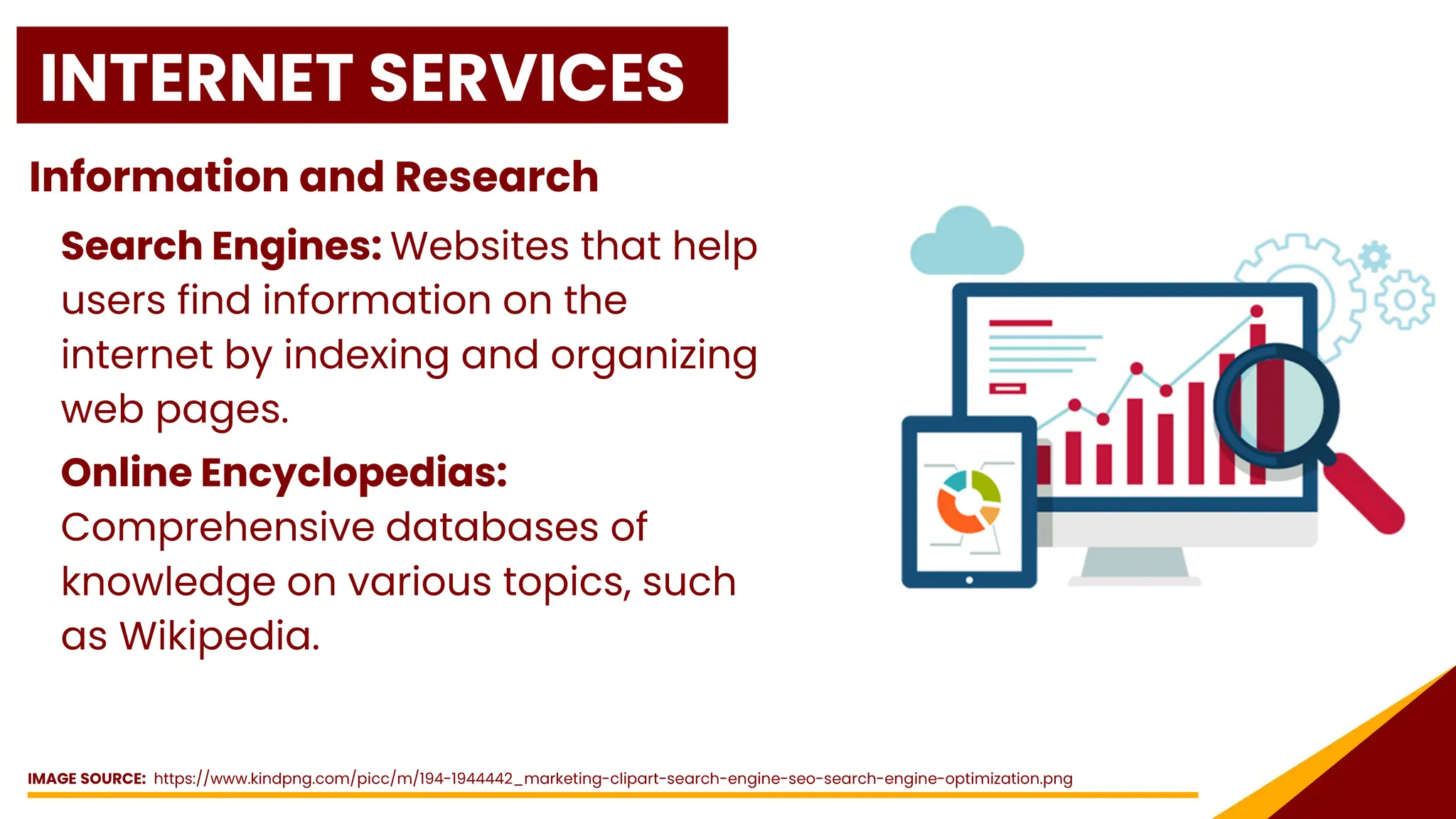 INTERNET SERVICES

Information and Research

Search Engines: Websites that help users find information on the internet by indexing and organizing web pages.

Online Encyclopedias: Comprehensive databases of knowledge on various topics, such as Wikipedia.

IMAGE SOURCE: https://www.kindpng.com/picc/m/194-1944442_marketing-clipart-search-engine-seo-search-engine-optimization.png